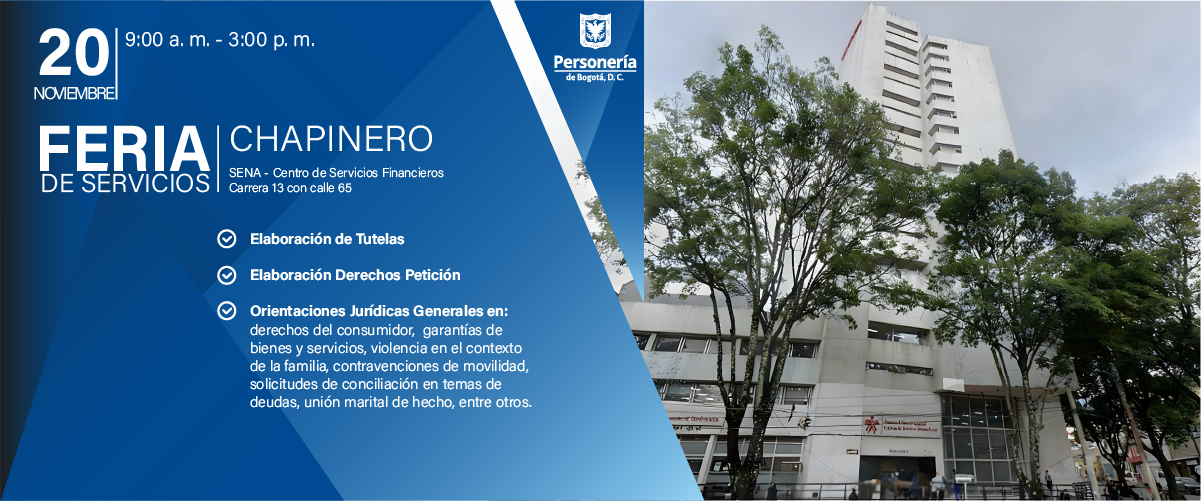 20
NOVIEMBRE

9:00 a. m. - 3:00 p. m.

Personería
de Bogotá, D. C.

FERIA
DE SERVICIOS

CHAPINERO

SENA - Centro de Servicios Financieros
Carrera 13 con calle 65

Elaboración de Tutelas

Elaboración Derechos Petición

Orientaciones Jurídicas Generales en:
derechos del consumidor, garantías de bienes y servicios, violencia en el contexto de la familia, contravenciones de movilidad, solicitudes de conciliación en temas de deudas, unión marital de hecho, entre otros.